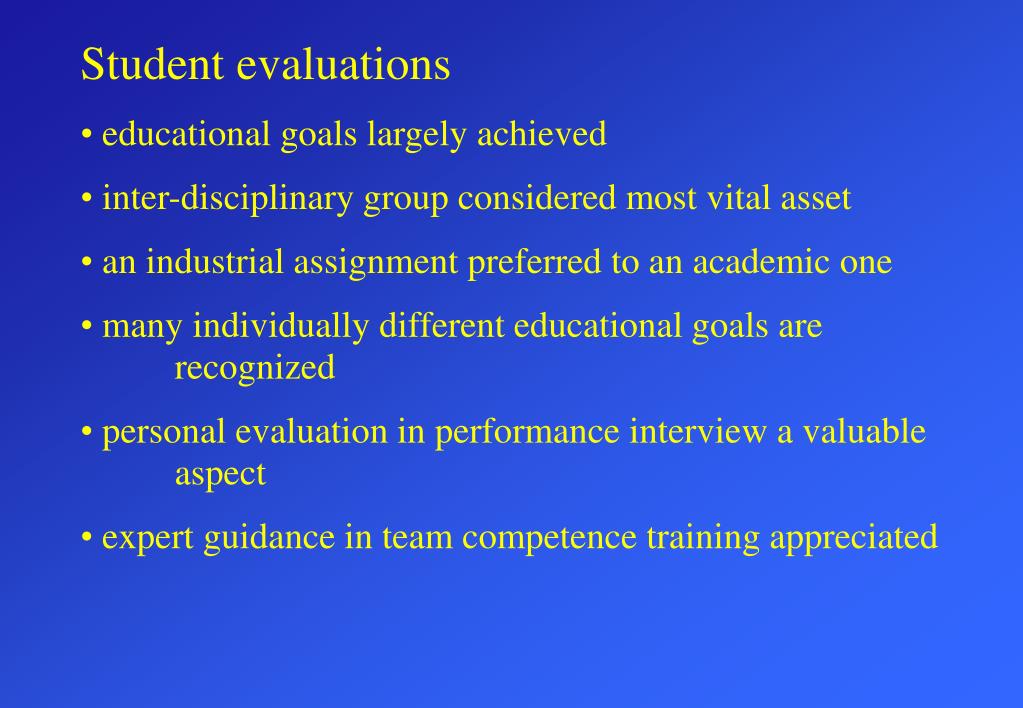 Student evaluations

• educational goals largely achieved

• inter-disciplinary group considered most vital asset

• an industrial assignment preferred to an academic one

• many individually different educational goals are recognized

• personal evaluation in performance interview a valuable aspect

• expert guidance in team competence training appreciated